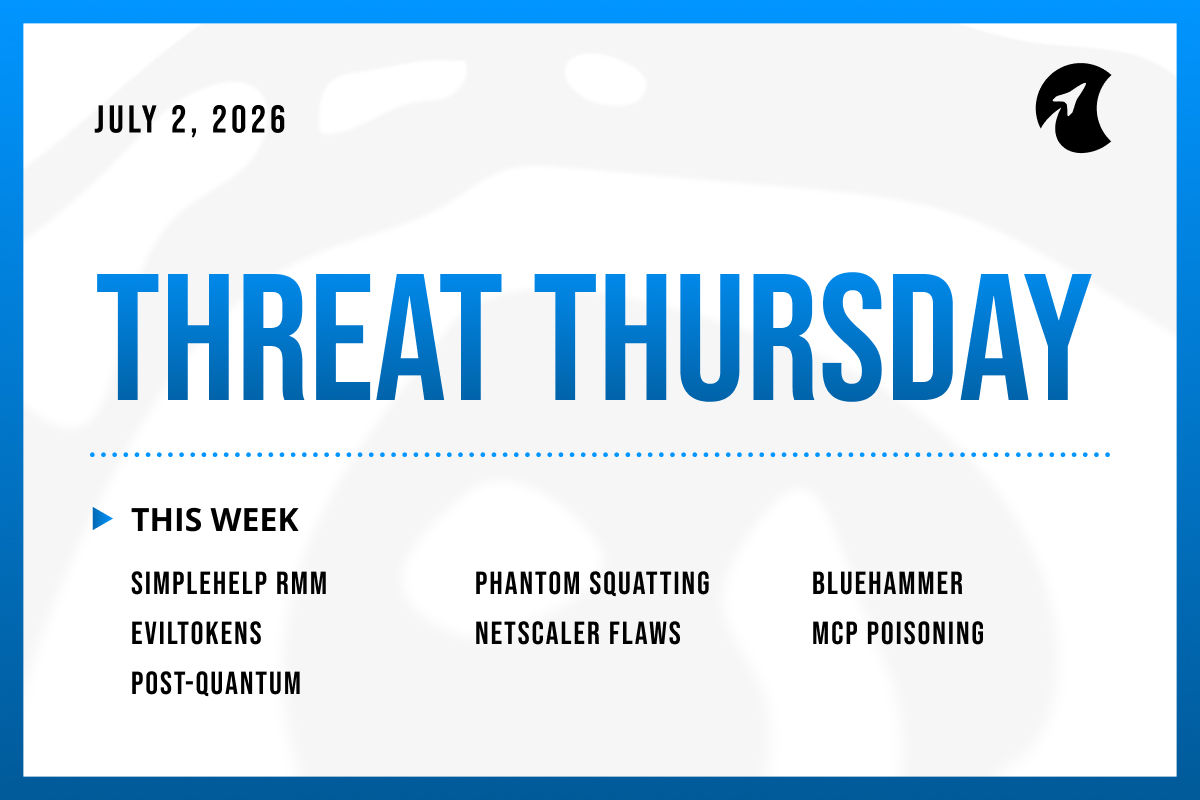 JULY 2, 2026

THREAT THURSDAY

THIS WEEK

SIMPLEHELP RMM
EVILTOKENS
POST-QUANTUM

PHANTOM SQUATTING
NETSCALER FLAWS

BLUEHAMMER
MCP POISONING